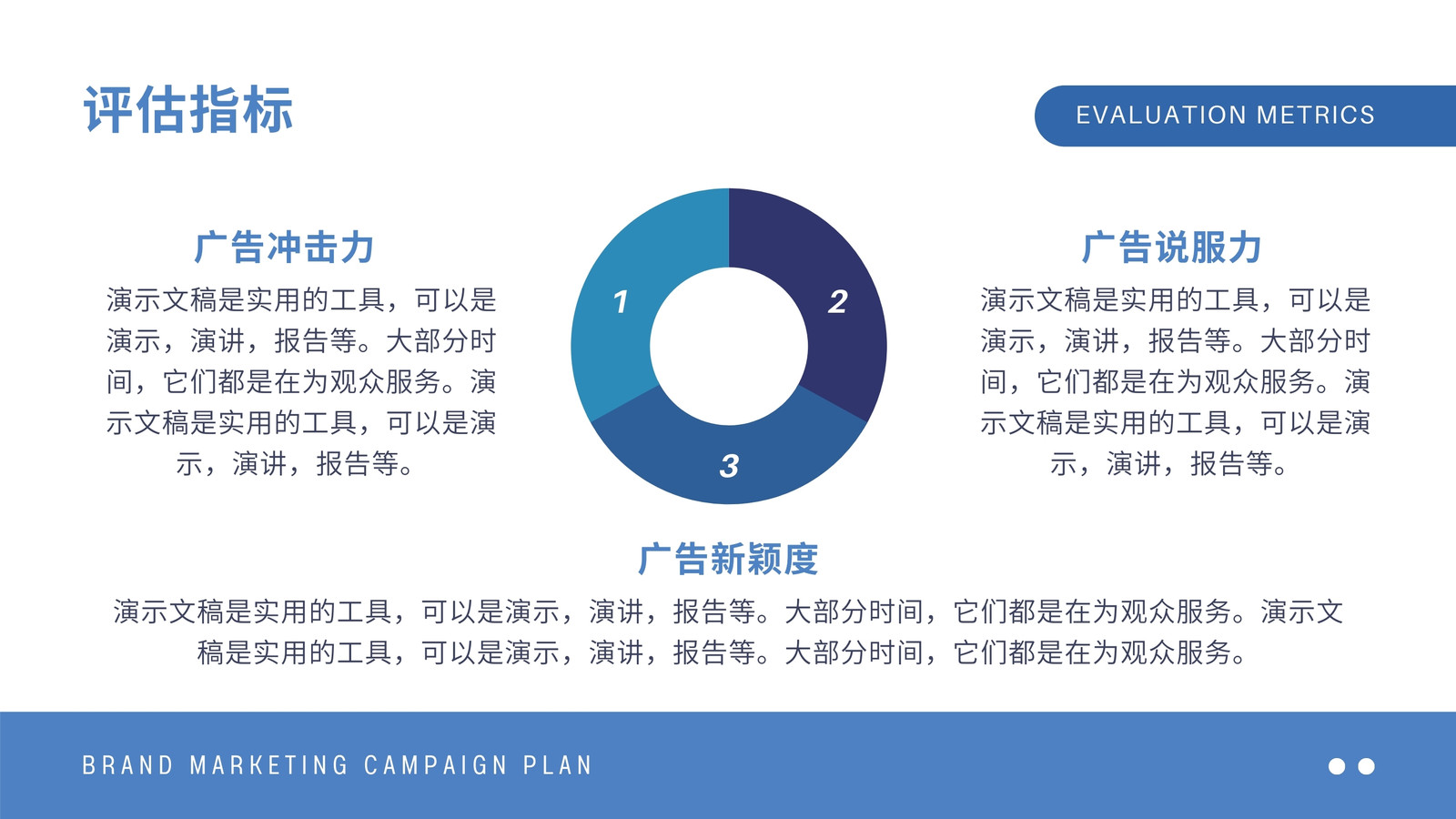 评估指标

EVALUATION METRICS

广告冲击力

演示文稿是实用的工具，可以是演示，演讲，报告等。大部分时间，它们都是在为观众服务。演示文稿是实用的工具，可以是演示，演讲，报告等。

1

2

3

广告说服力

演示文稿是实用的工具，可以是演示，演讲，报告等。大部分时间，它们都是在为观众服务。演示文稿是实用的工具，可以是演示，演讲，报告等。

广告新颖度

演示文稿是实用的工具，可以是演示，演讲，报告等。大部分时间，它们都是在为观众服务。演示文稿是实用的工具，可以是演示，演讲，报告等。大部分时间，它们都是在为观众服务。

BRAND MARKETING CAMPAIGN PLAN